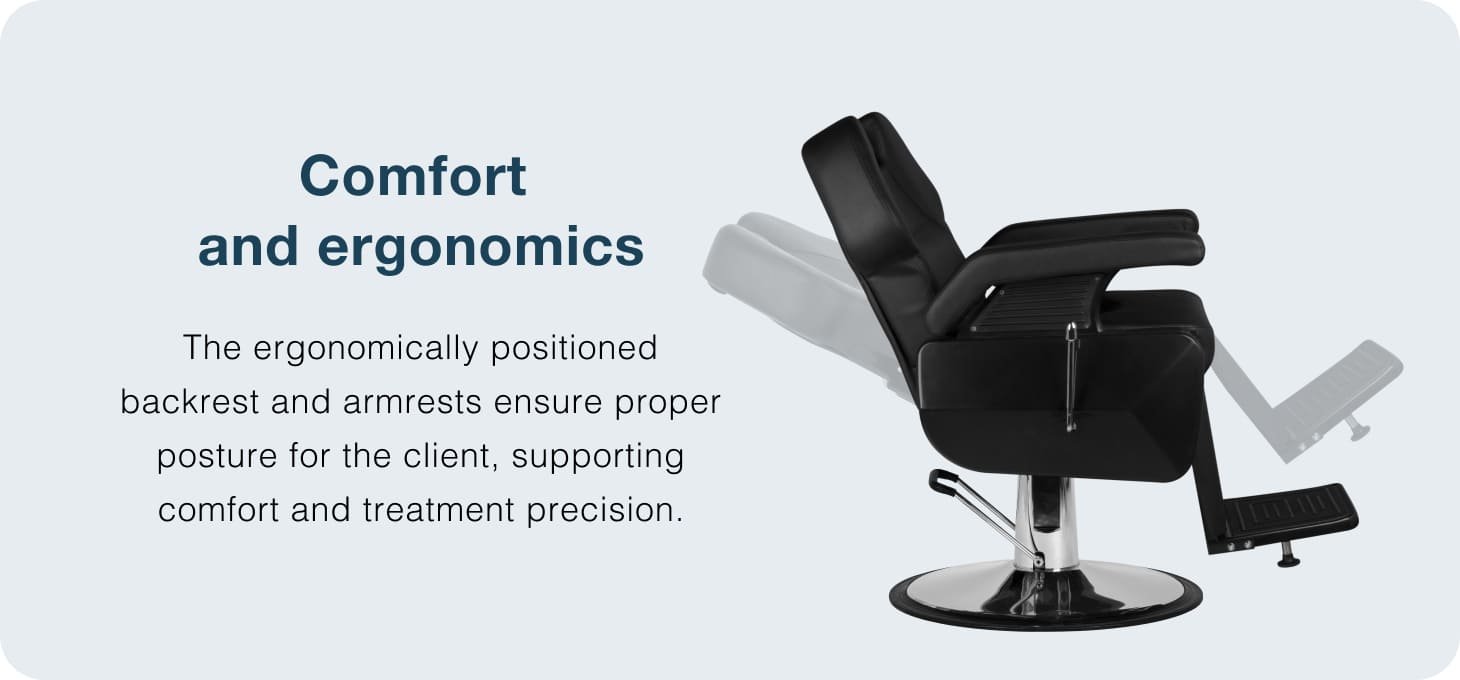 Comfort and ergonomics

The ergonomically positioned backrest and armrests ensure proper posture for the client, supporting comfort and treatment precision.